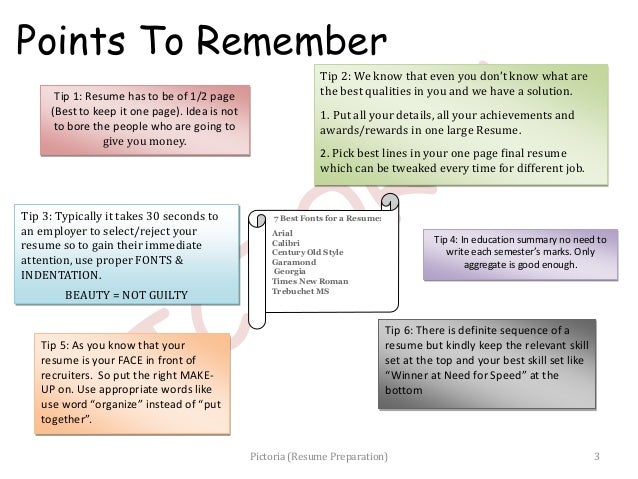 Points To Remember

Tip 1: Resume has to be of 1/2 page (Best to keep it one page). Idea is not to bore the people who are going to give you money.

Tip 2: We know that even you don't know what are the best qualities in you and we have a solution.

1. Put all your details, all your achievements and awards/rewards in one large Resume.

2. Pick best lines in your one page final resume which can be tweaked every time for different job.

Tip 3: Typically it takes 30 seconds to an employer to select/reject your resume so to gain their immediate attention, use proper FONTS & INDENTATION.

BEAUTY = NOT GUILTY

7 Best Fonts for a Resume:

Arial
Calibri
Century Old Style
Garamond
Georgia
Times New Roman
Trebuchet MS

Tip 4: In education summary no need to write each semester's marks. Only aggregate is good enough.

Tip 5: As you know that your resume is your FACE in front of recruiters. So put the right MAKE-UP on. Use appropriate words like use word "organize" instead of "put together".

Tip 6: There is definite sequence of a resume but kindly keep the relevant skill set at the top and your best skill set like "Winner at Need for Speed" at the bottom

Pictoria (Resume Preparation)

3